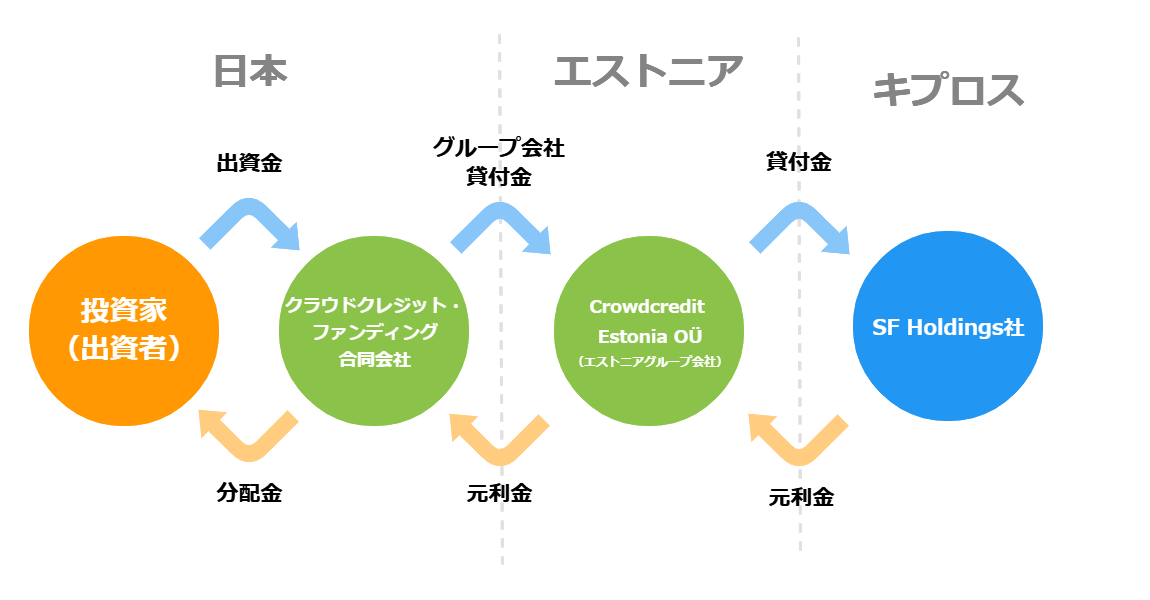 日本

エストニア

キプロス

出資金

グループ会社
貸付金

貸付金

投資家
（出資者）

クラウドクレジット・
ファンディング
合同会社

Crowdcredit
Estonia OÜ
（エストニアグループ会社）

SF Holdings社

分配金

元利金

元利金